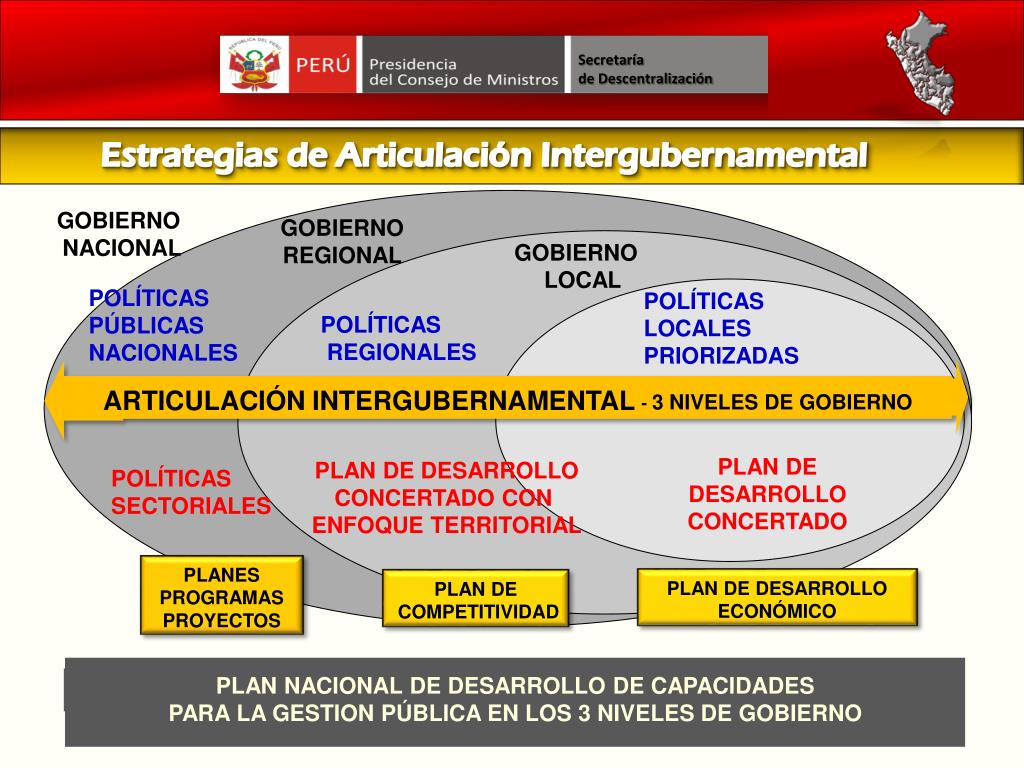 PERÚ Presidencia del Consejo de Ministros

Secretaría de Descentralización

Estrategias de Articulación Intergubernamental

GOBIERNO NACIONAL

GOBIERNO REGIONAL

GOBIERNO LOCAL

POLÍTICAS PÚBLICAS NACIONALES

POLÍTICAS REGIONALES

POLÍTICAS LOCALES PRIORIZADAS

ARTICULACIÓN INTERGUBERNAMENTAL - 3 NIVELES DE GOBIERNO

POLÍTICAS SECTORIALES

PLAN DE DESARROLLO CONCERTADO CON ENFOQUE TERRITORIAL

PLAN DE DESARROLLO CONCERTADO

PLANES PROGRAMAS PROYECTOS

PLAN DE COMPETITIVIDAD

PLAN DE DESARROLLO ECONÓMICO

PLAN NACIONAL DE DESARROLLO DE CAPACIDADES PARA LA GESTION PÚBLICA EN LOS 3 NIVELES DE GOBIERNO